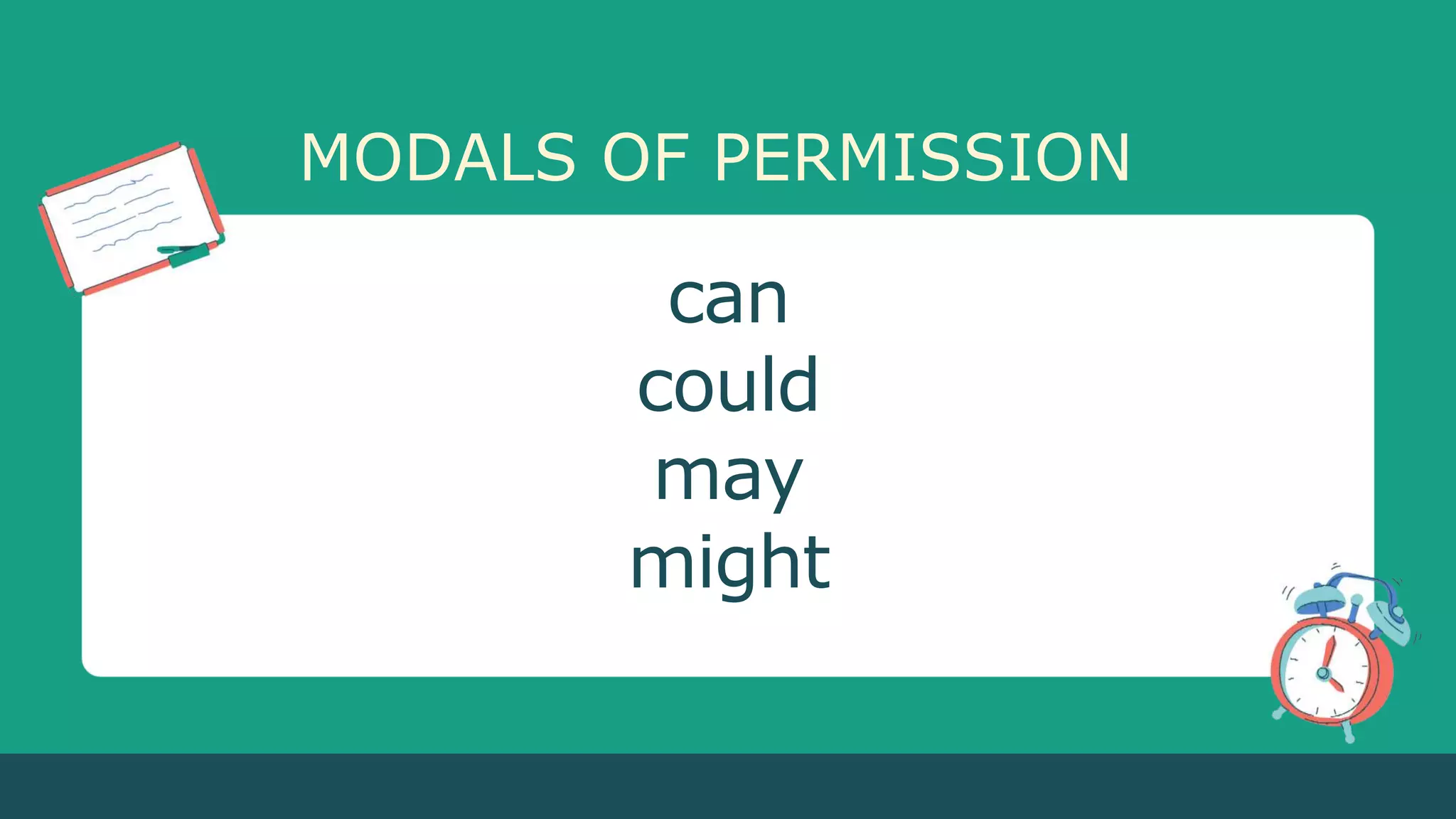 MODALS OF PERMISSION

can
could
may
might